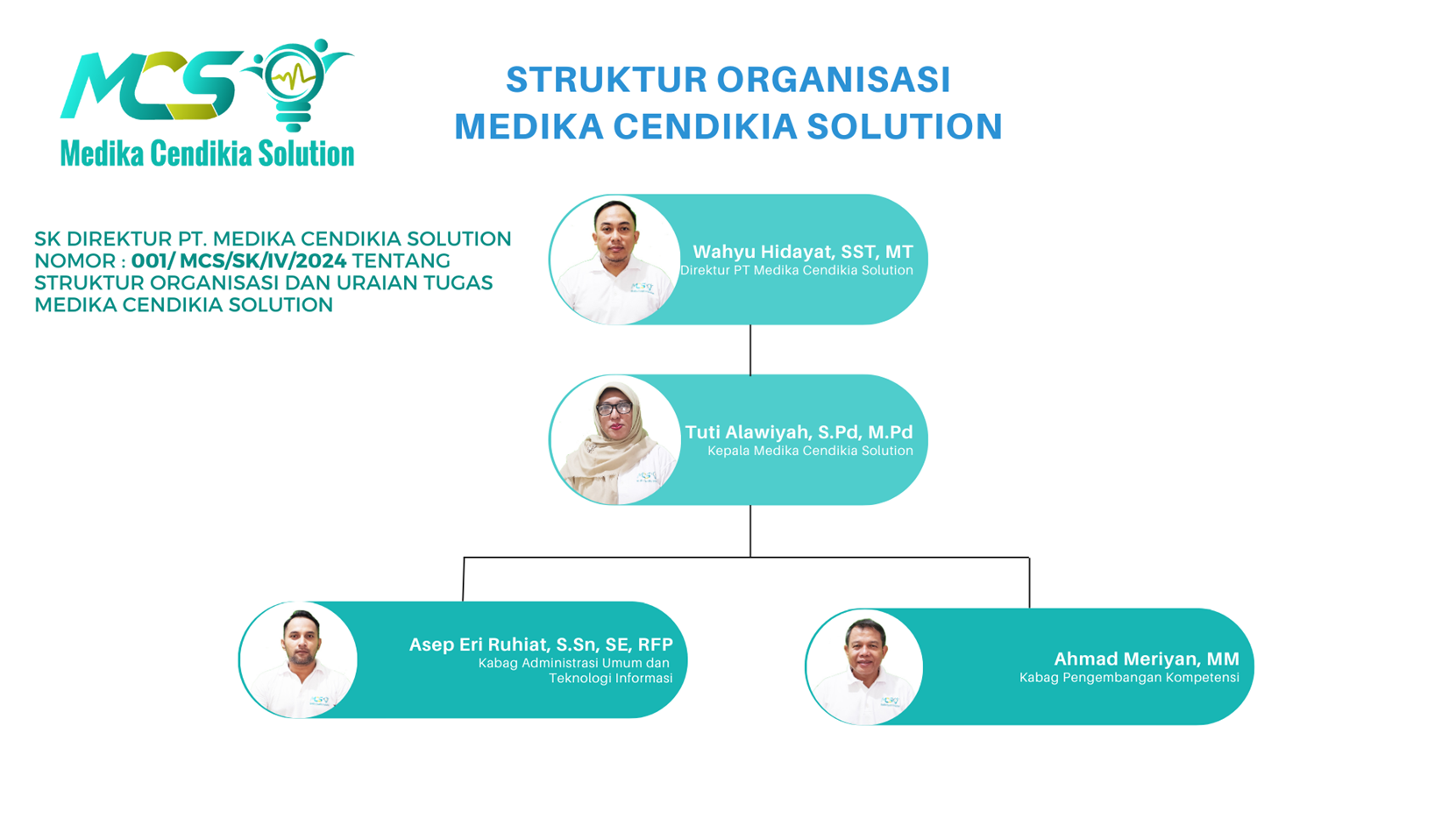 MCS
Medika Cendikia Solution

STRUKTUR ORGANISASI
MEDIKA CENDIKIA SOLUTION

SK DIREKTUR PT. MEDIKA CENDIKIA SOLUTION NOMOR : 001/ MCS/SK/IV/2024 TENTANG STRUKTUR ORGANISASI DAN URAIAN TUGAS MEDIKA CENDIKIA SOLUTION

Wahyu Hidayat, SST, MT
Direktur PT Medika Cendikia Solution

Tuti Alawiyah, S.Pd, M.Pd
Kepala Medika Cendikia Solution

Asep Eri Ruhiat, S.Sn, SE, RFP
Kabag Administrasi Umum dan Teknologi Informasi

Ahmad Meriyan, MM
Kabag Pengembangan Kompetensi